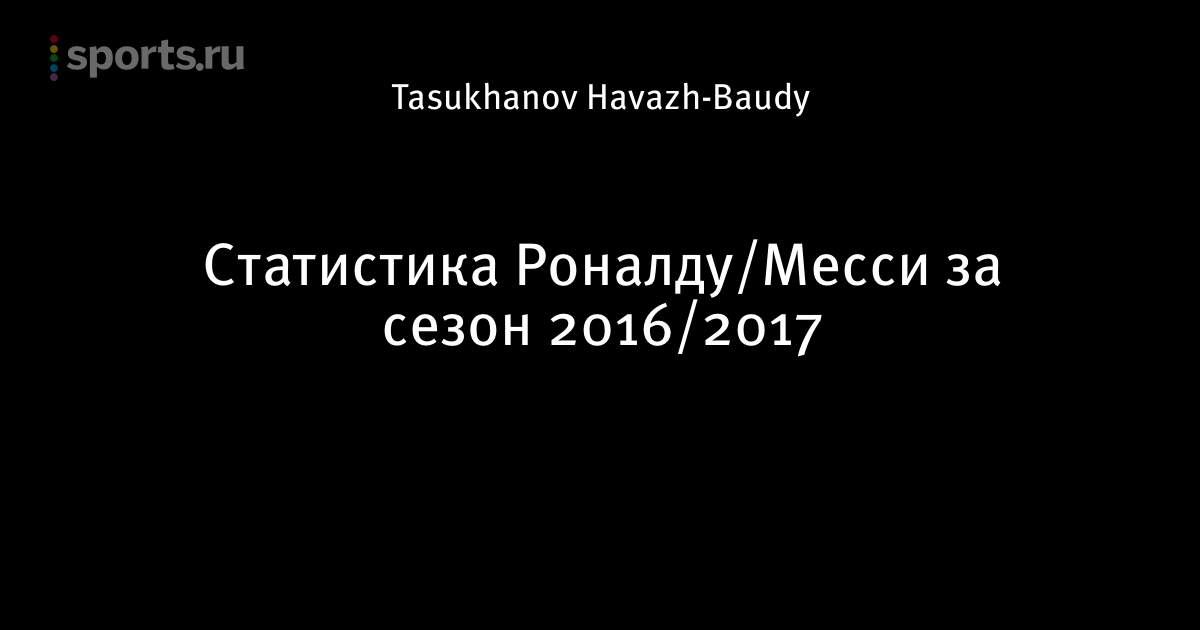 sports.ru

Tasukhanov Havazh-Baudy

Статистика Роналду/Месси за сезон 2016/2017